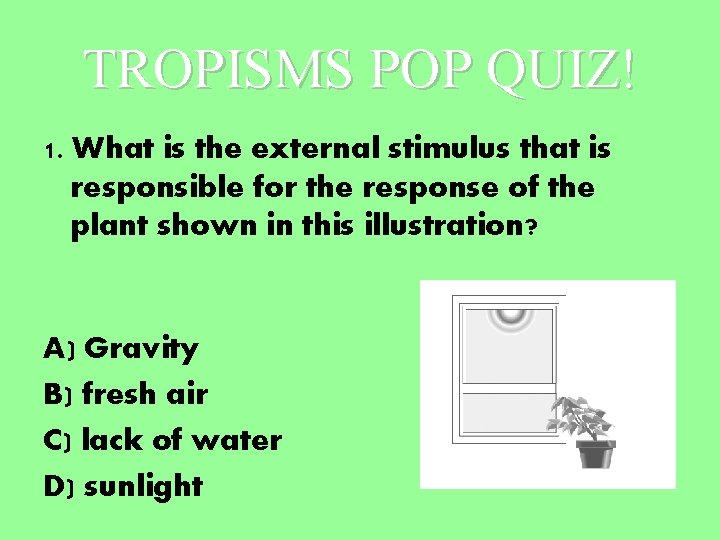 TROPISMS POP QUIZ!

1. What is the external stimulus that is responsible for the response of the plant shown in this illustration?

A) Gravity
B) fresh air
C) lack of water
D) sunlight